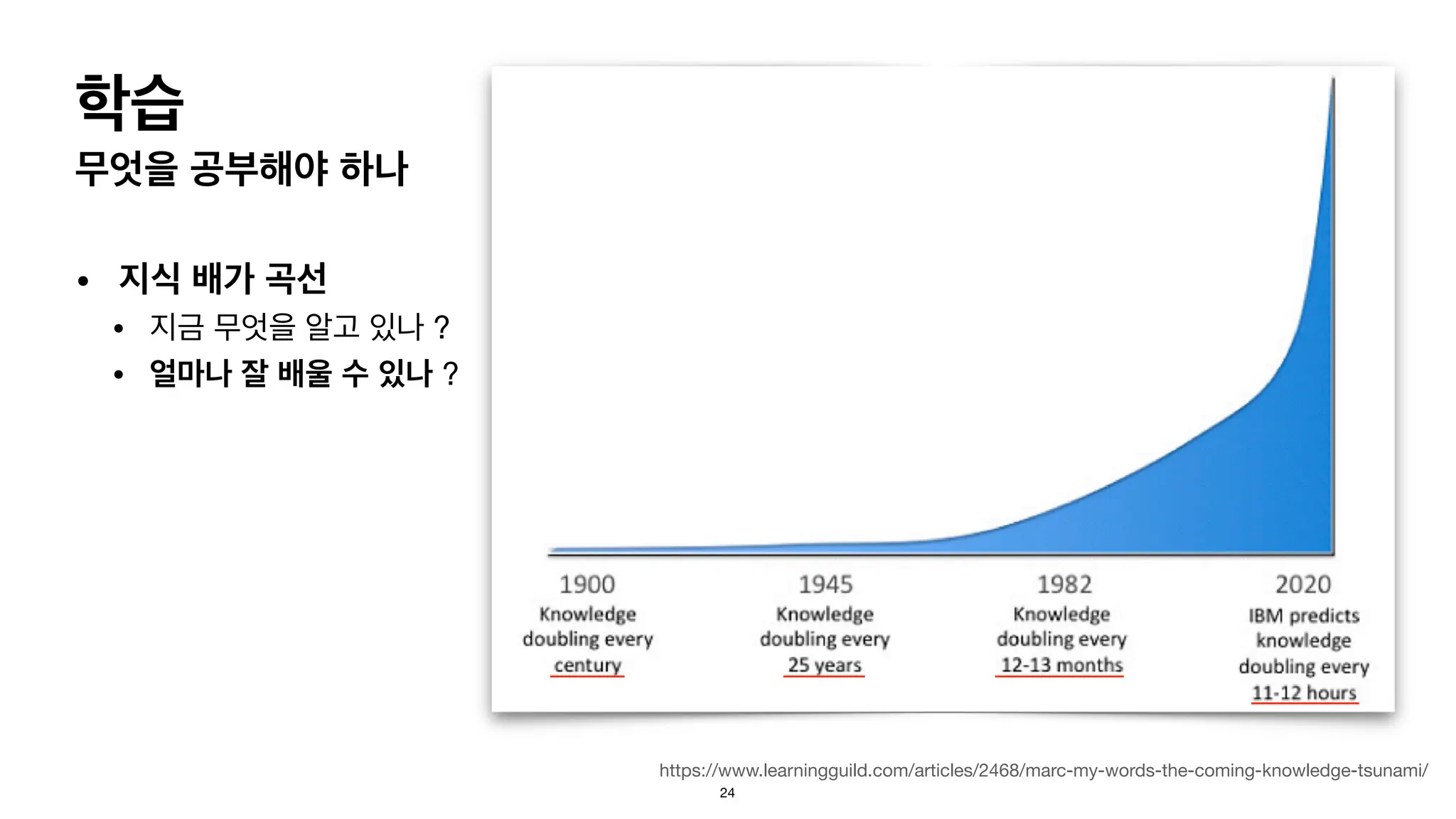 학습
무엇을 공부해야 하나

• 지식 배가 곡선
• 지금 무엇을 알고 있나 ?
• 얼마나 잘 배울 수 있나 ?

1900
Knowledge doubling every century

1945
Knowledge doubling every 25 years

1982
Knowledge doubling every 12-13 months

2020
IBM predicts knowledge doubling every 11-12 hours

https://www.learningguild.com/articles/2468/marc-my-words-the-coming-knowledge-tsunami/

24